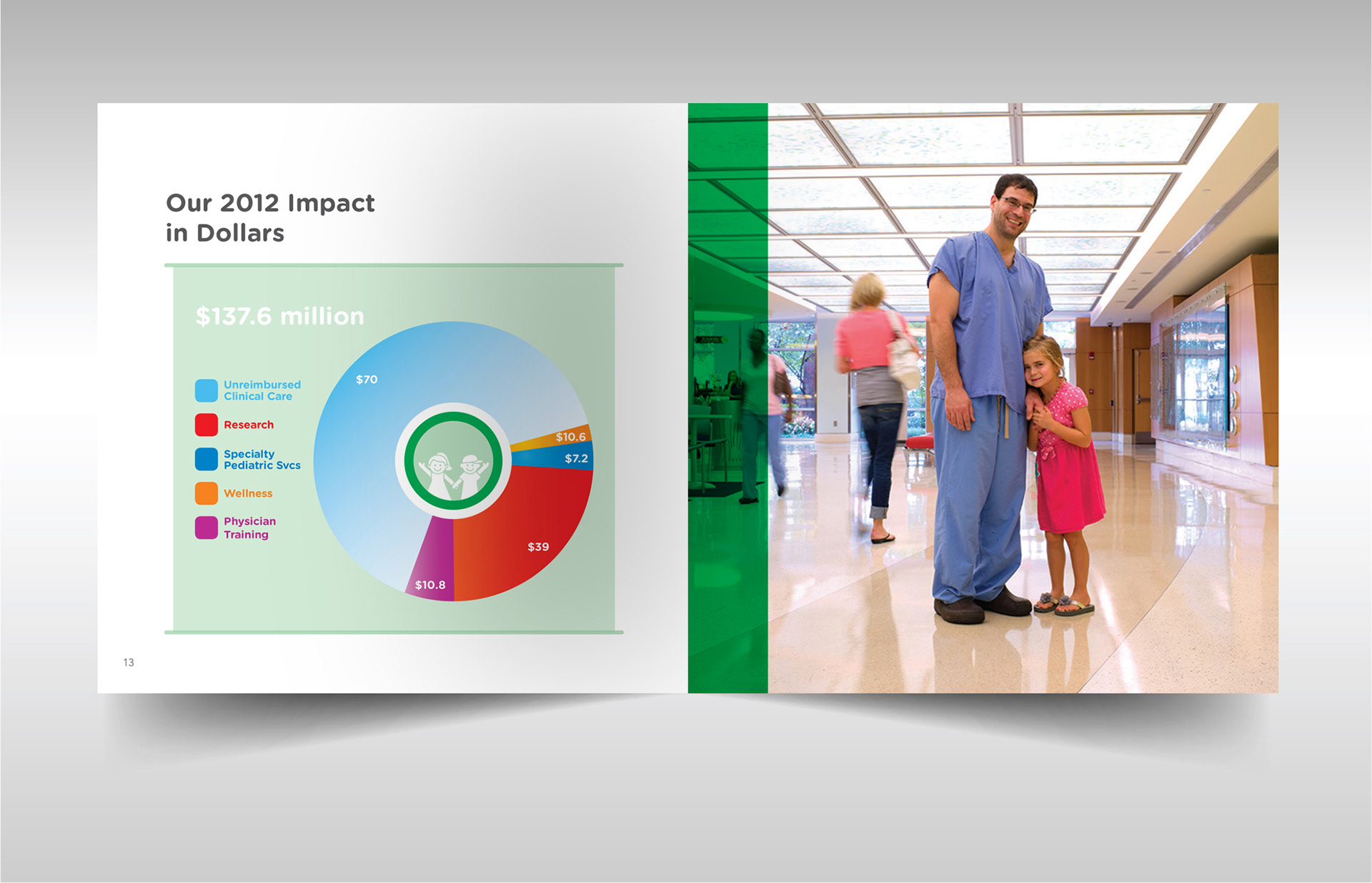 Our 2012 Impact in Dollars

$137.6 million

Unreimbursed Clinical Care

Research

Specialty Pediatric Svcs

Wellness

Physician Training

$70

$10.6

$7.2

$39

$10.8

13